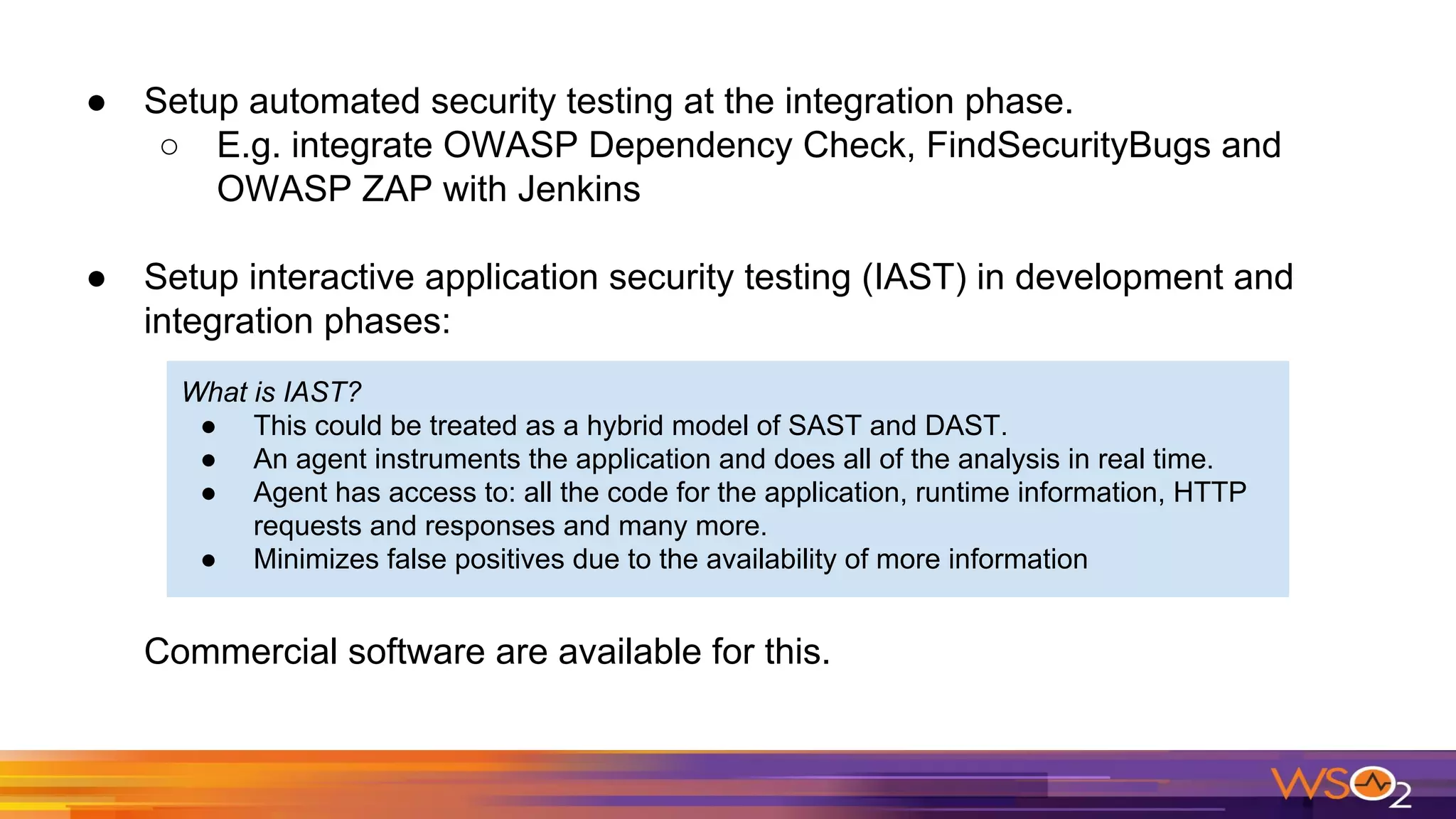 ● Setup automated security testing at the integration phase.
○ E.g. integrate OWASP Dependency Check, FindSecurityBugs and OWASP ZAP with Jenkins

● Setup interactive application security testing (IAST) in development and integration phases:

What is IAST?
● This could be treated as a hybrid model of SAST and DAST.
● An agent instruments the application and does all of the analysis in real time.
● Agent has access to: all the code for the application, runtime information, HTTP requests and responses and many more.
● Minimizes false positives due to the availability of more information

Commercial software are available for this.

WSO2